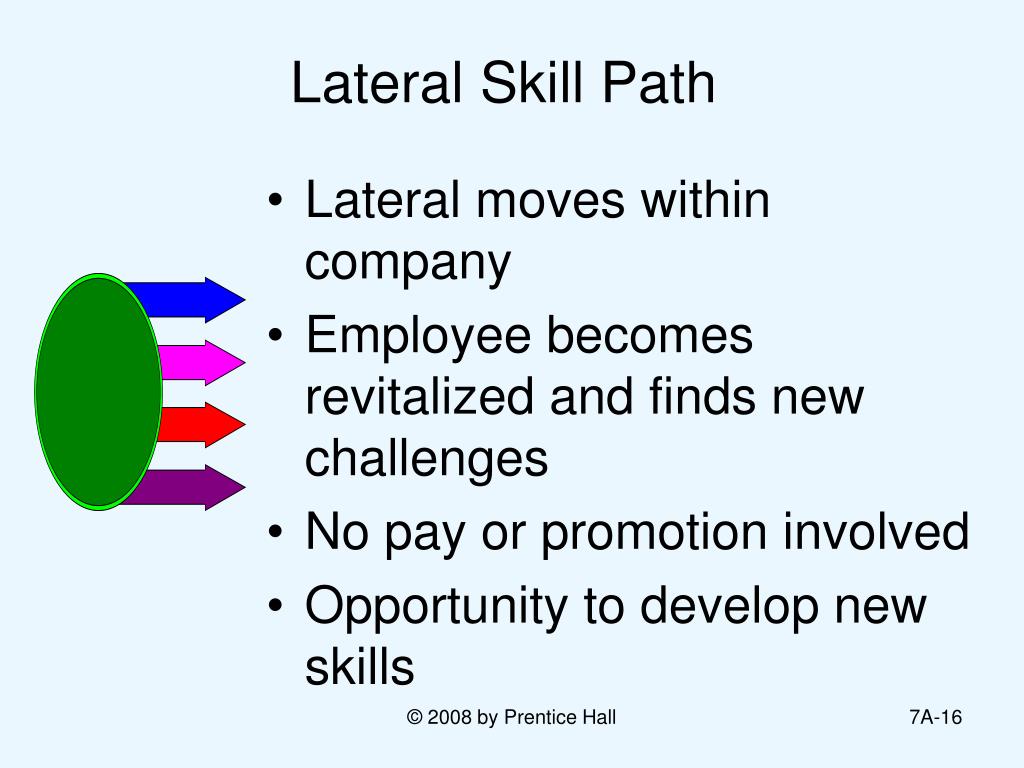 Lateral Skill Path

• Lateral moves within company
• Employee becomes revitalized and finds new challenges
• No pay or promotion involved
• Opportunity to develop new skills

© 2008 by Prentice Hall

7A-16